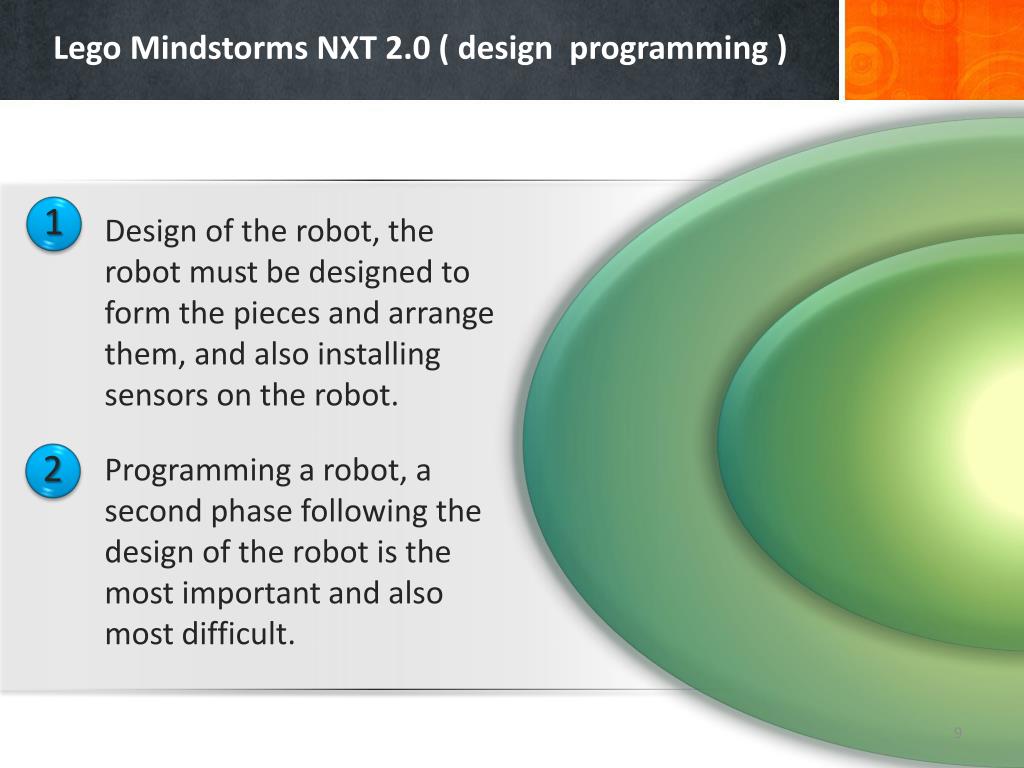 Lego Mindstorms NXT 2.0 ( design programming )

1

Design of the robot, the robot must be designed to form the pieces and arrange them, and also installing sensors on the robot.

2

Programming a robot, a second phase following the design of the robot is the most important and also most difficult.

9